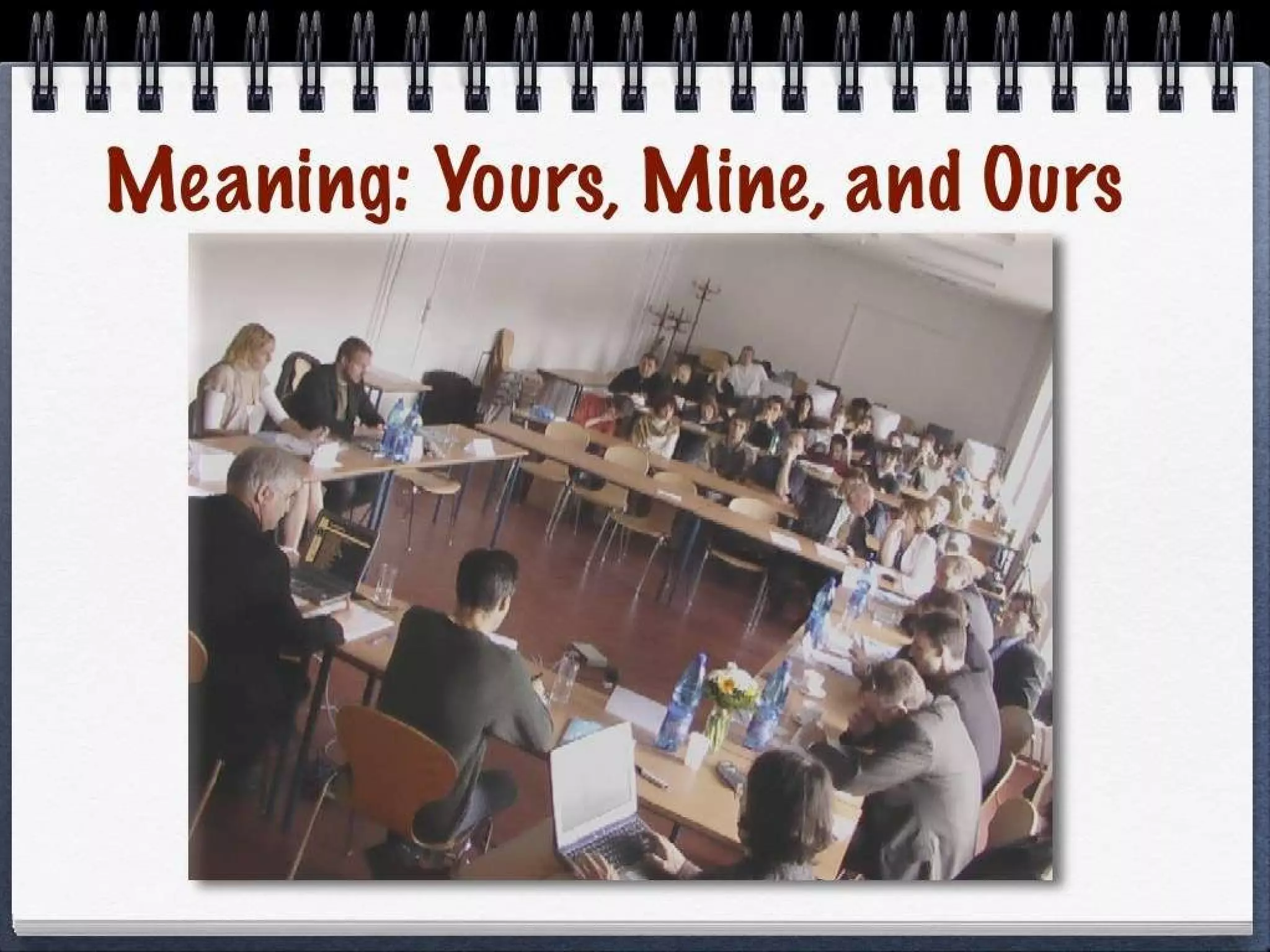 Meaning: Yours, Mine, and Ours